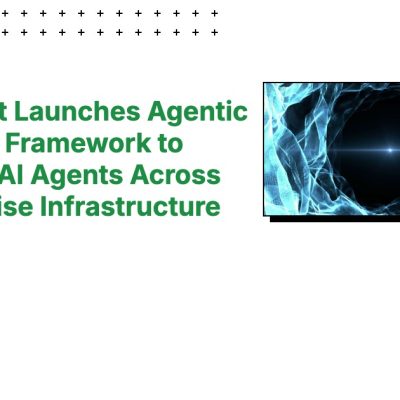 t Launches Agentic Framework to AI Agents Across ise Infrastructure